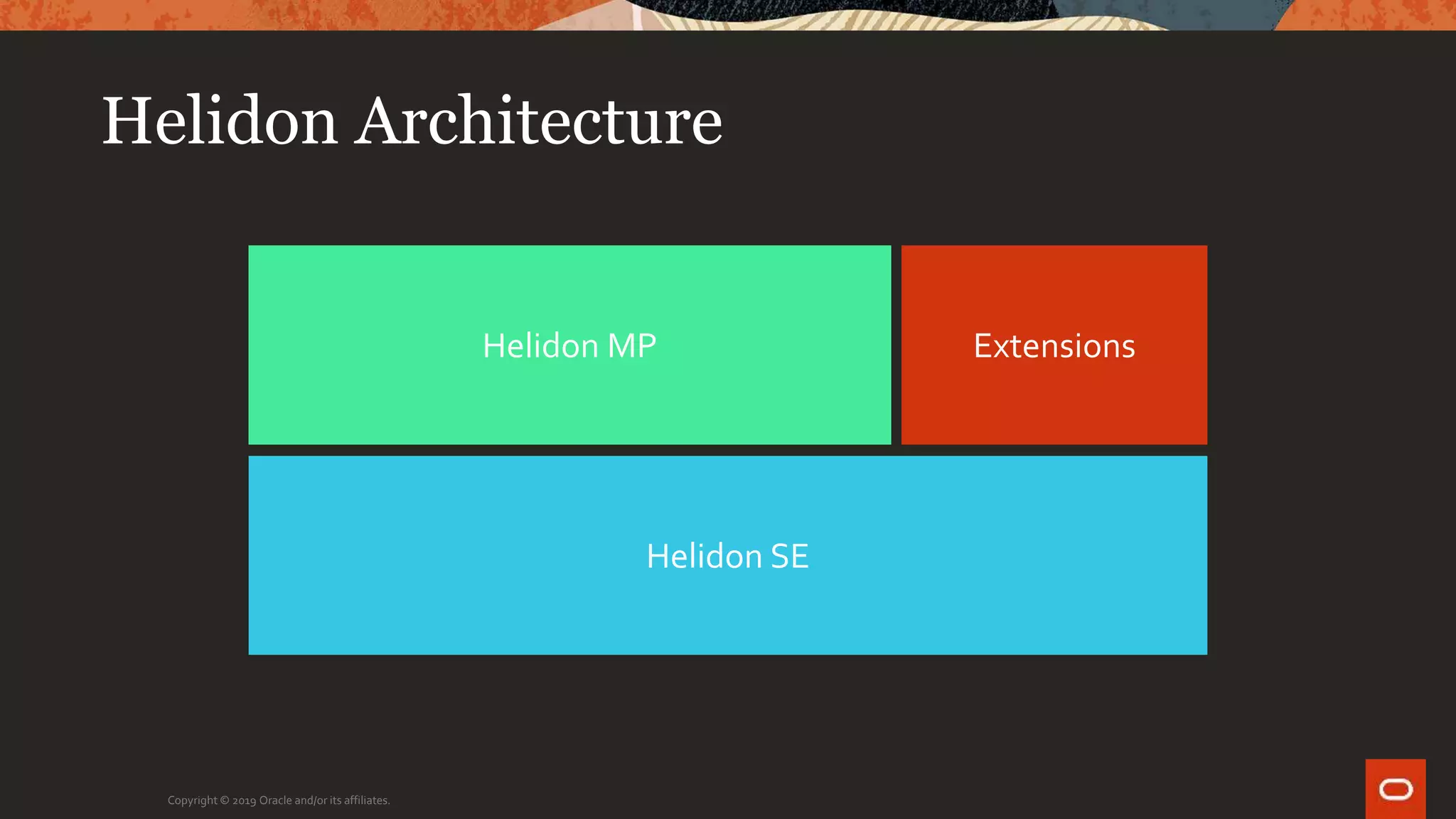 Helidon Architecture

Helidon MP

Extensions

Helidon SE

Copyright © 2019 Oracle and/or its affiliates.